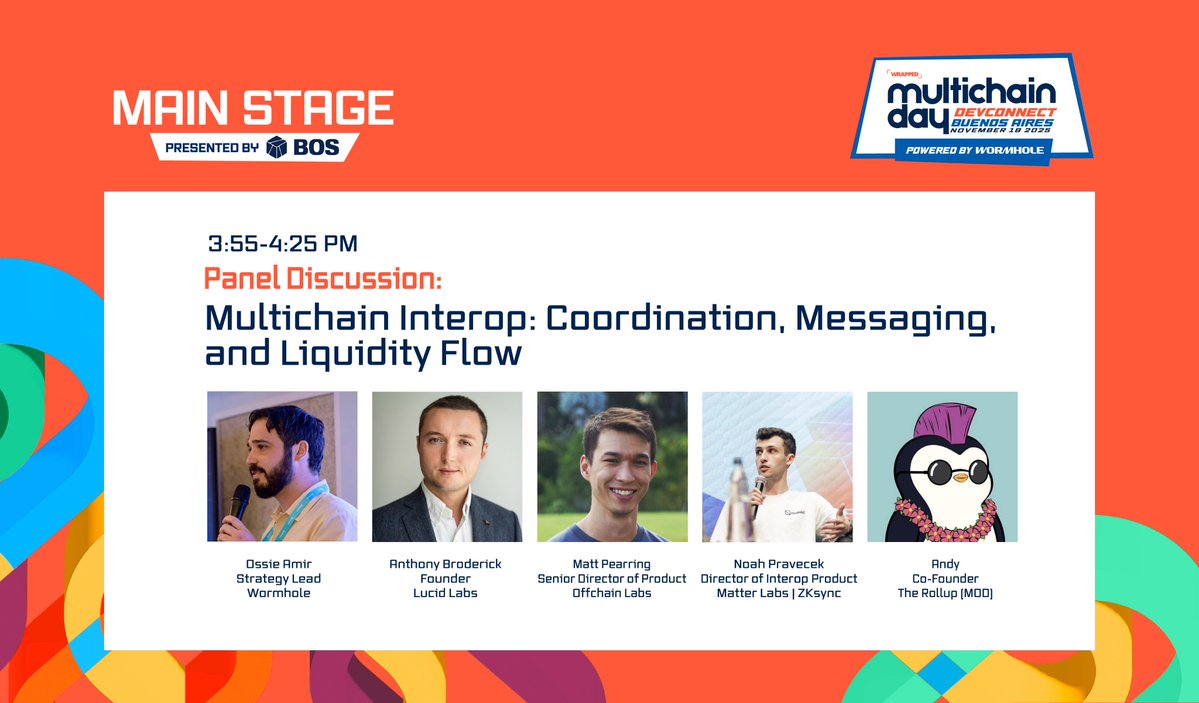 MAIN STAGE
PRESENTED BY BOS

WRAPPED
multichain day
DEVCONNECT BUENOS AIRES
NOVEMBER 18 2025
POWERED BY WORMHOLE

3:55-4:25 PM
Panel Discussion:
Multichain Interop: Coordination, Messaging, and Liquidity Flow

Ossie Amir
Strategy Lead
Wormhole

Anthony Broderick
Founder
Lucid Labs

Matt Pearring
Senior Director of Product
Offchain Labs

Noah Pravecek
Director of Interop Product
Matter Labs | ZKsync

Andy
Co-Founder
The Rollup (MOD)